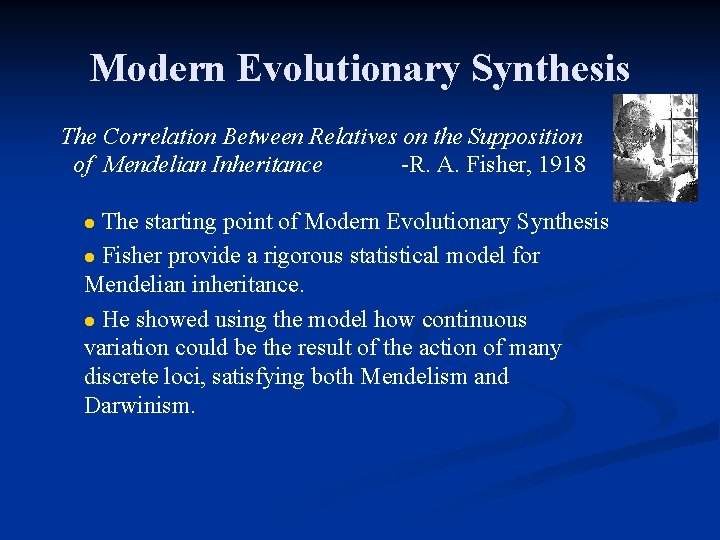 Modern Evolutionary Synthesis

The Correlation Between Relatives on the Supposition of Mendelian Inheritance -R. A. Fisher, 1918

● The starting point of Modern Evolutionary Synthesis

● Fisher provide a rigorous statistical model for Mendelian inheritance.

● He showed using the model how continuous variation could be the result of the action of many discrete loci, satisfying both Mendelism and Darwinism.